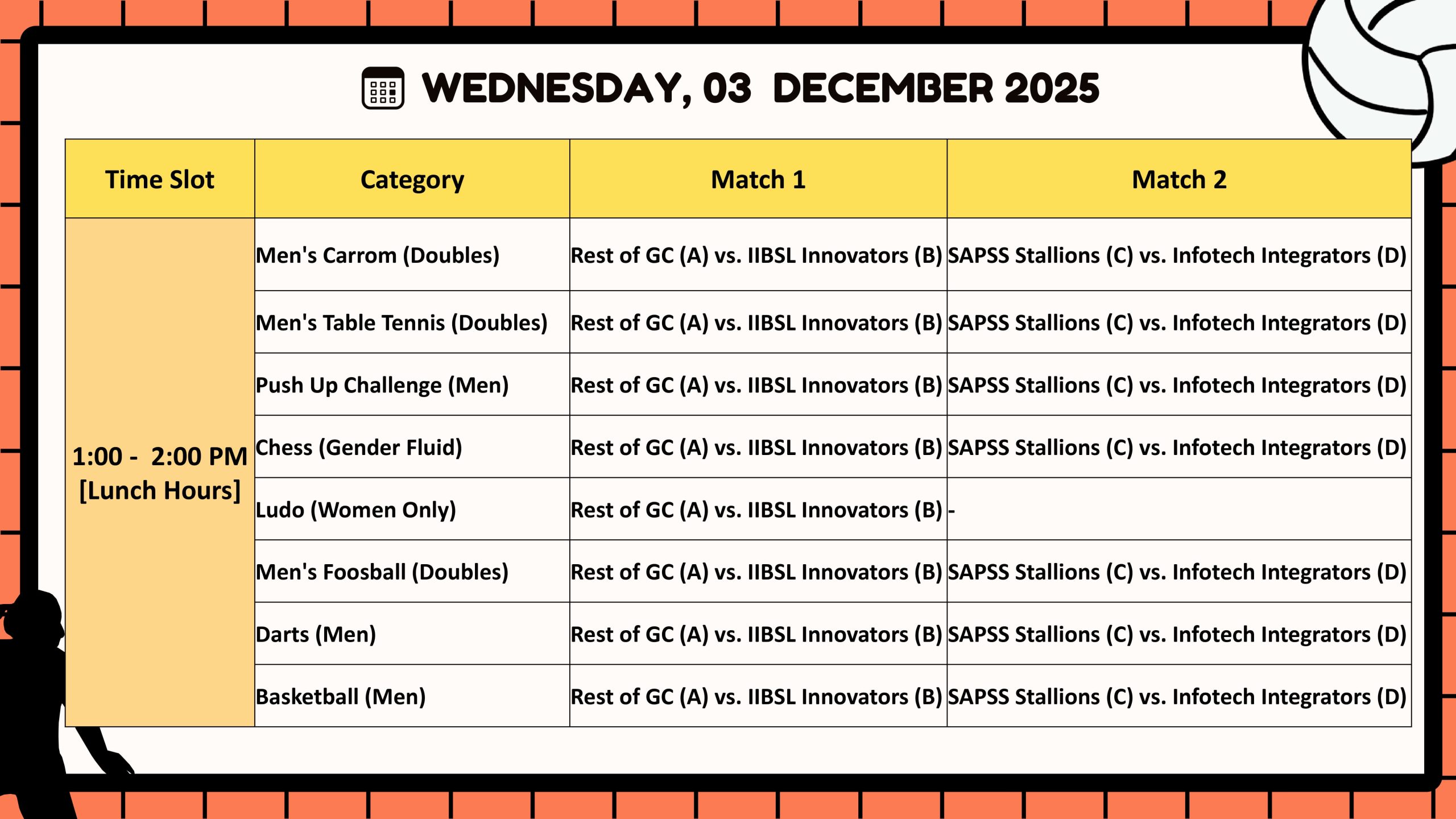 WEDNESDAY, 03 DECEMBER 2025

| Time Slot | Category | Match 1 | Match 2 |
|---|---|---|---|
| 1:00 - 2:00 PM [Lunch Hours] | Men's Carrom (Doubles) | Rest of GC (A) vs. IIBSL Innovators (B) | SAPSS Stallions (C) vs. Infotech Integrators (D) |
| | Men's Table Tennis (Doubles) | Rest of GC (A) vs. IIBSL Innovators (B) | SAPSS Stallions (C) vs. Infotech Integrators (D) |
| | Push Up Challenge (Men) | Rest of GC (A) vs. IIBSL Innovators (B) | SAPSS Stallions (C) vs. Infotech Integrators (D) |
| | Chess (Gender Fluid) | Rest of GC (A) vs. IIBSL Innovators (B) | SAPSS Stallions (C) vs. Infotech Integrators (D) |
| | Ludo (Women Only) | Rest of GC (A) vs. IIBSL Innovators (B) | - |
| | Men's Foosball (Doubles) | Rest of GC (A) vs. IIBSL Innovators (B) | SAPSS Stallions (C) vs. Infotech Integrators (D) |
| | Darts (Men) | Rest of GC (A) vs. IIBSL Innovators (B) | SAPSS Stallions (C) vs. Infotech Integrators (D) |
| | Basketball (Men) | Rest of GC (A) vs. IIBSL Innovators (B) | SAPSS Stallions (C) vs. Infotech Integrators (D) |